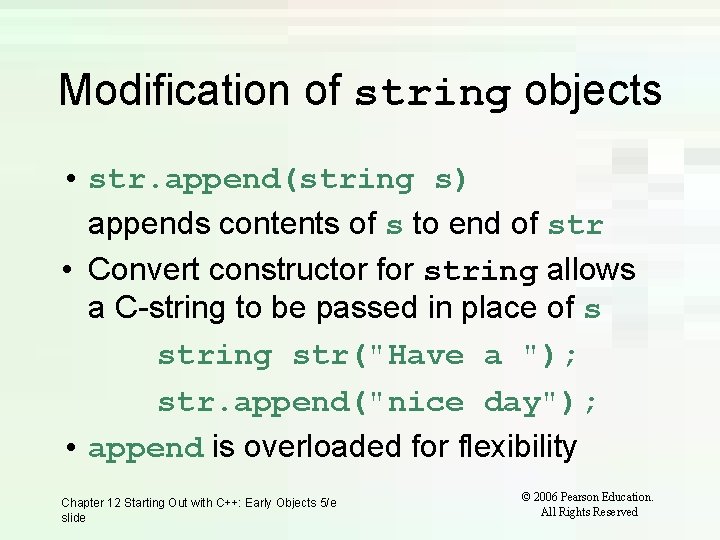 Modification of string objects

• str.append(string s)
appends contents of s to end of str

• Convert constructor for string allows a C-string to be passed in place of s

string str("Have a ");
str.append("nice day");

• append is overloaded for flexibility

Chapter 12 Starting Out with C++: Early Objects 5/e slide

© 2006 Pearson Education.
All Rights Reserved